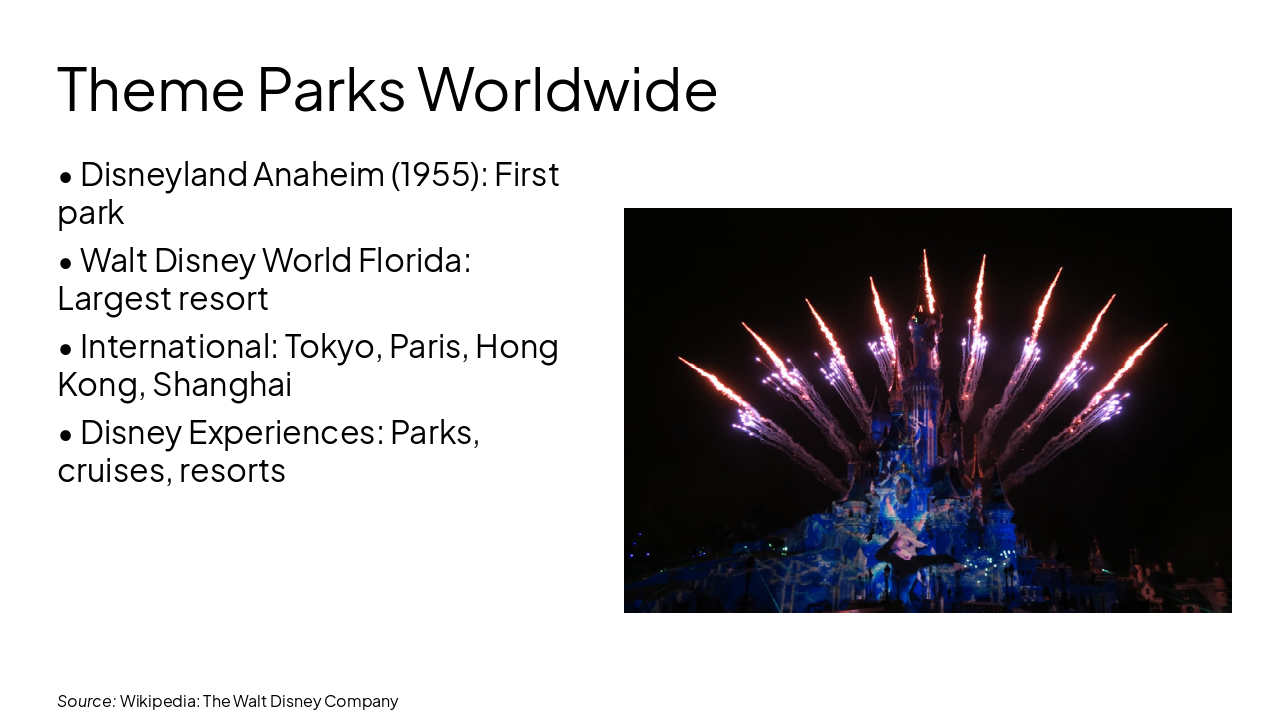 Theme Parks Worldwide

• Disneyland Anaheim (1955): First park

• Walt Disney World Florida: Largest resort

• International: Tokyo, Paris, Hong Kong, Shanghai

• Disney Experiences: Parks, cruises, resorts

Source: Wikipedia: The Walt Disney Company